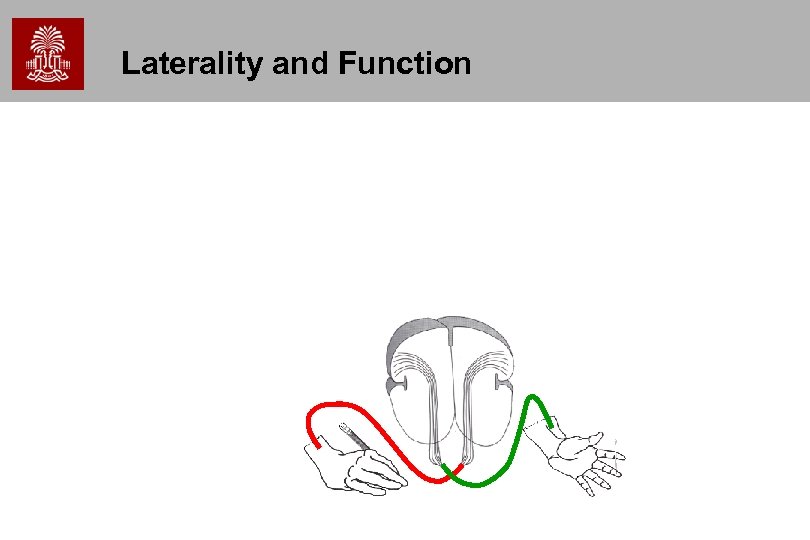 Laterality and Function